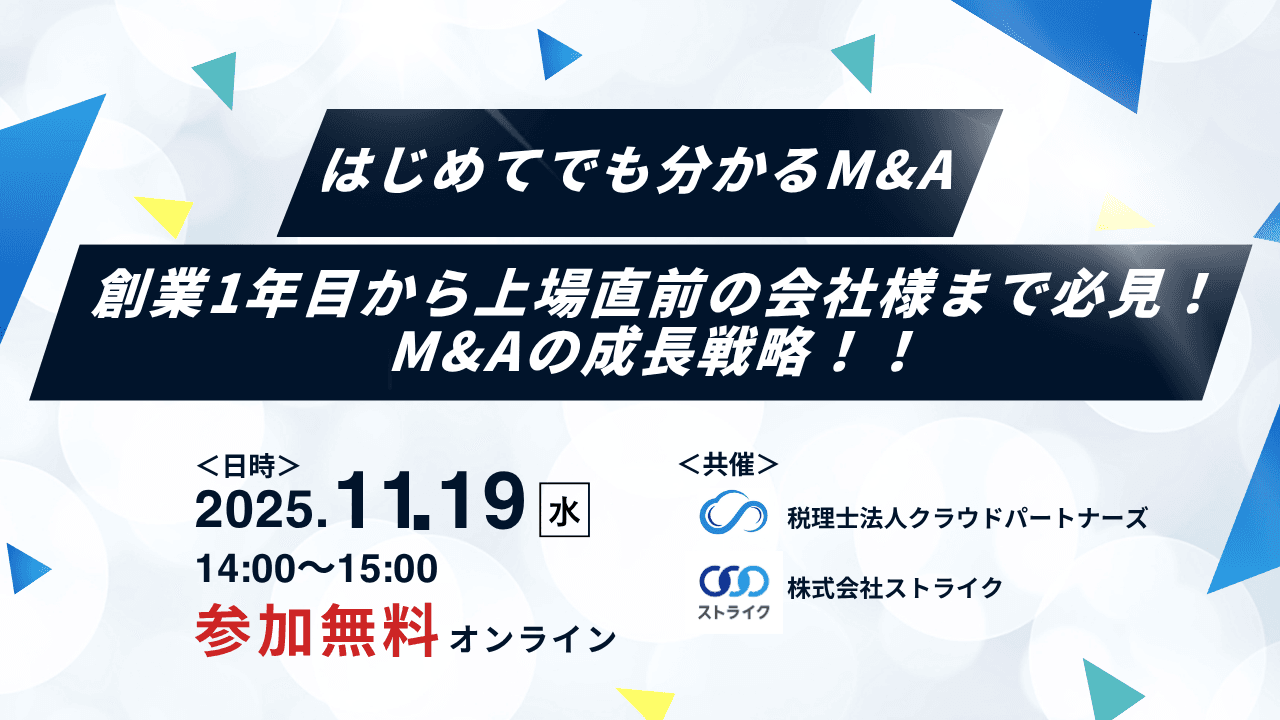 はじめてでも分かるM&A

創業1年目から上場直前の会社様まで必見！
M&Aの成長戦略！！

＜日時＞
2025.11.19 水
14:00〜15:00
参加無料 オンライン

＜共催＞
税理士法人クラウドパートナーズ
ストライク
株式会社ストライク